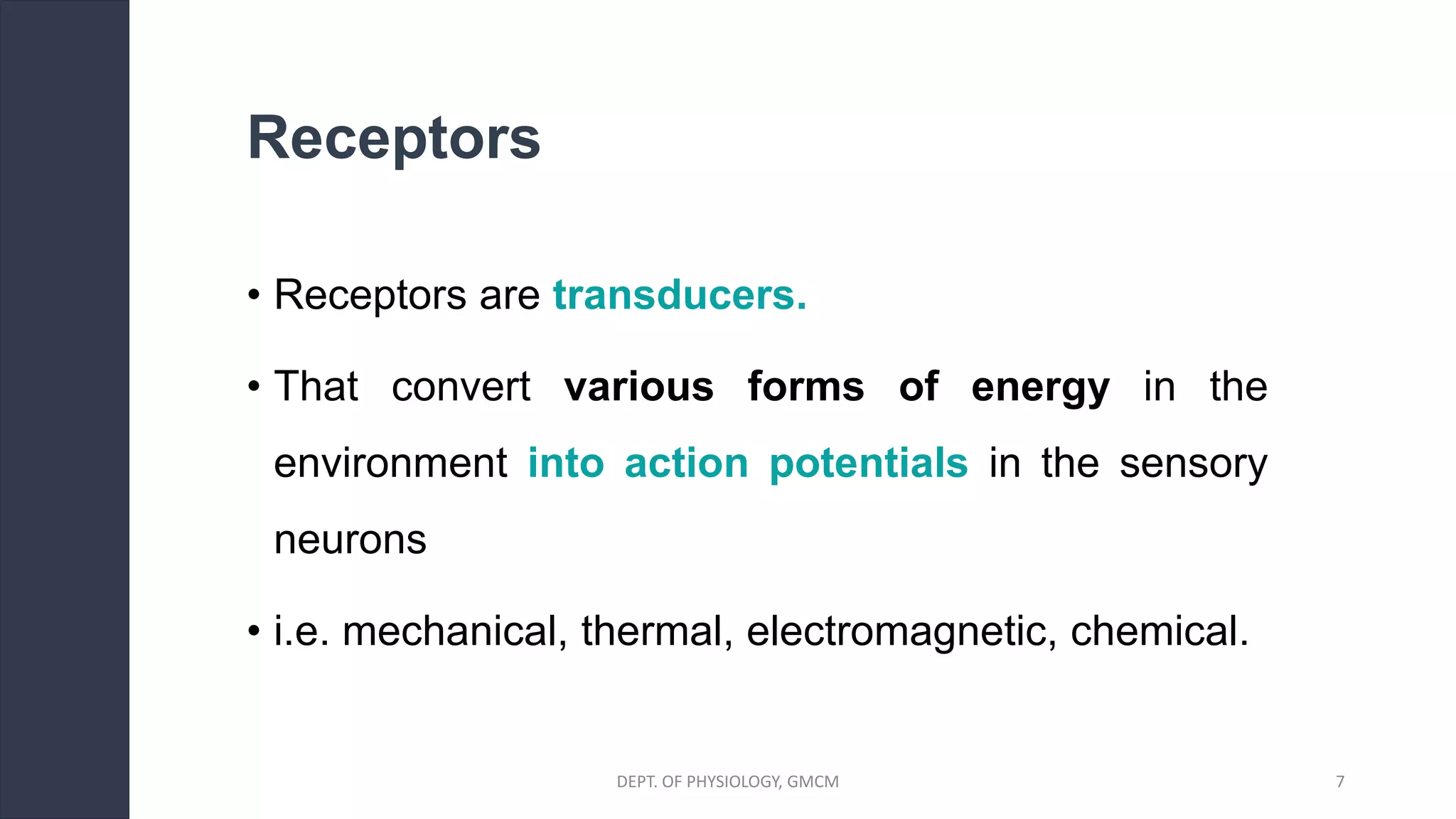 Receptors

• Receptors are transducers.

• That convert various forms of energy in the environment into action potentials in the sensory neurons

• i.e. mechanical, thermal, electromagnetic, chemical.

DEPT. OF PHYSIOLOGY, GMCM

7